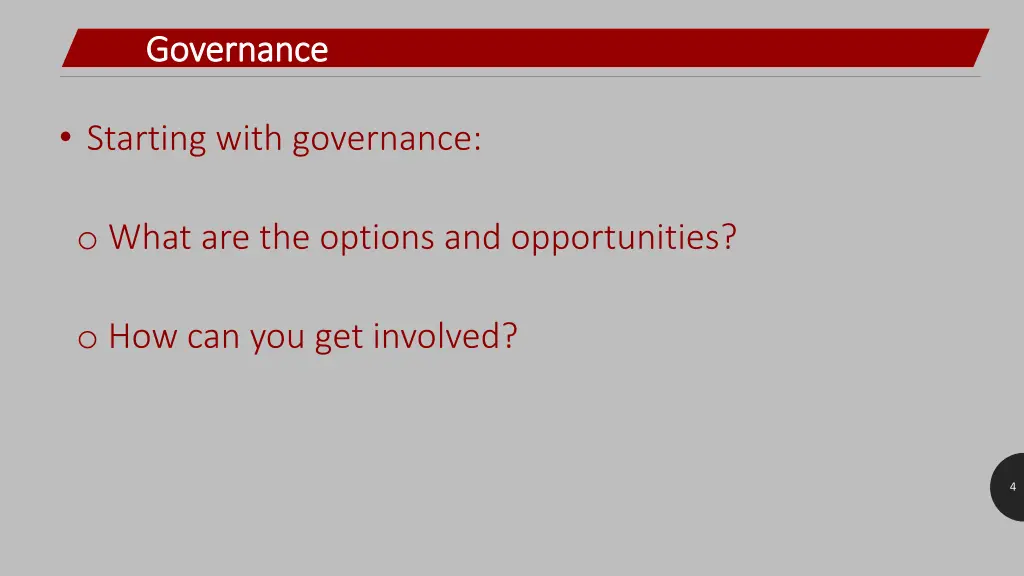 Governance

• Starting with governance:

o What are the options and opportunities?

o How can you get involved?

4